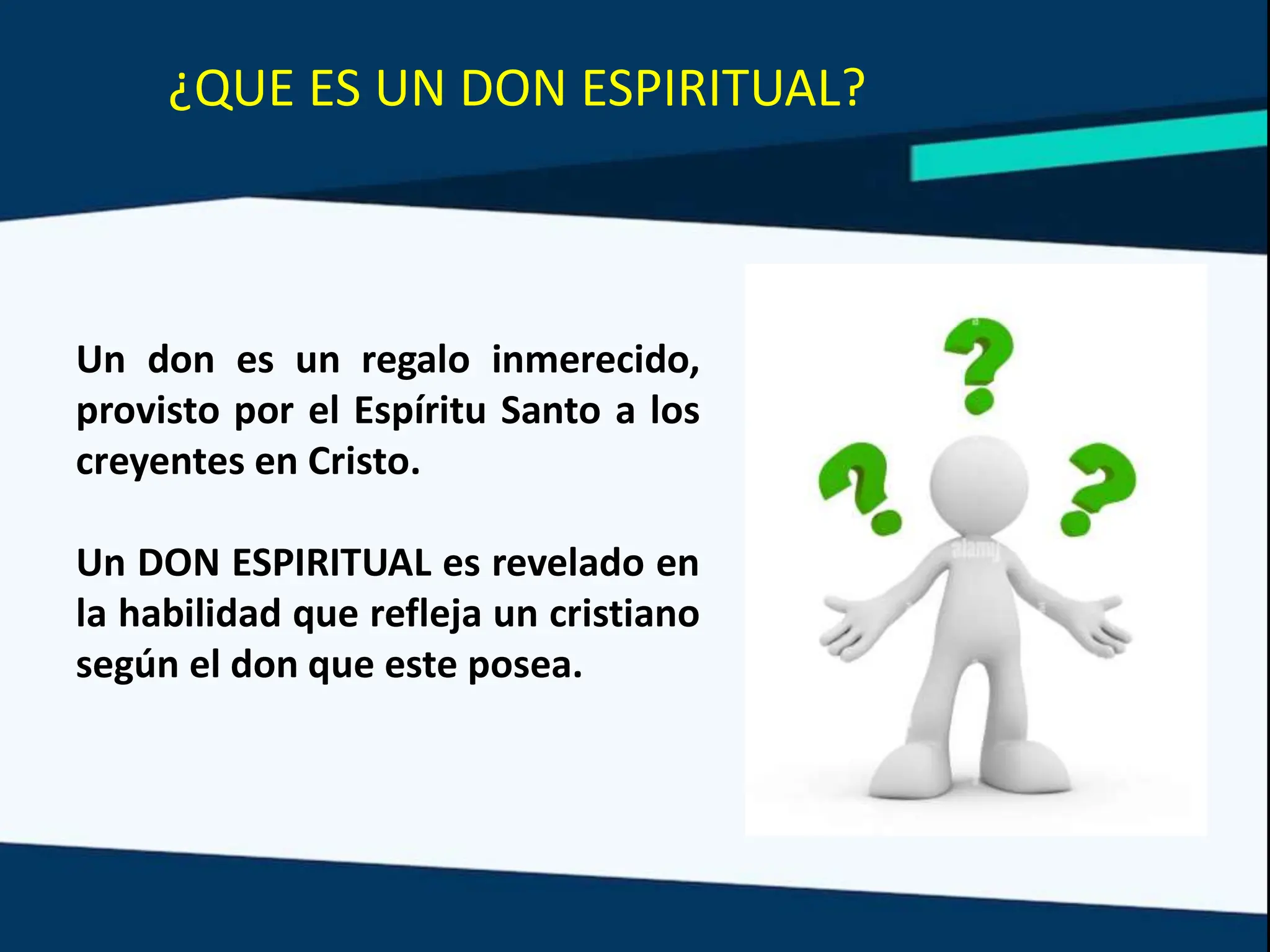 ¿QUE ES UN DON ESPIRITUAL?

Un don es un regalo inmerecido, provisto por el Espíritu Santo a los creyentes en Cristo.

Un DON ESPIRITUAL es revelado en la habilidad que refleja un cristiano según el don que este posea.

alamy